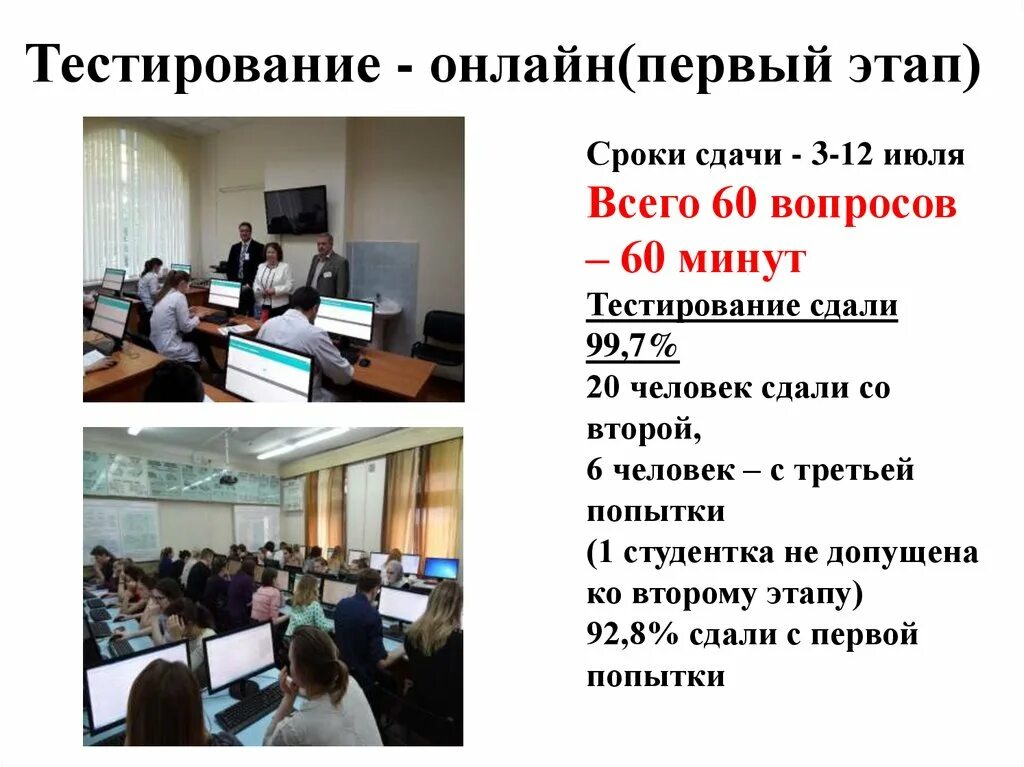 Тестирование - онлайн(первый этап)

Сроки сдачи - 3-12 июля
Всего 60 вопросов – 60 минут
Тестирование сдали 99,7%
20 человек сдали со второй,
6 человек – с третьей попытки
(1 студентка не допущена ко второму этапу)
92,8% сдали с первой попытки